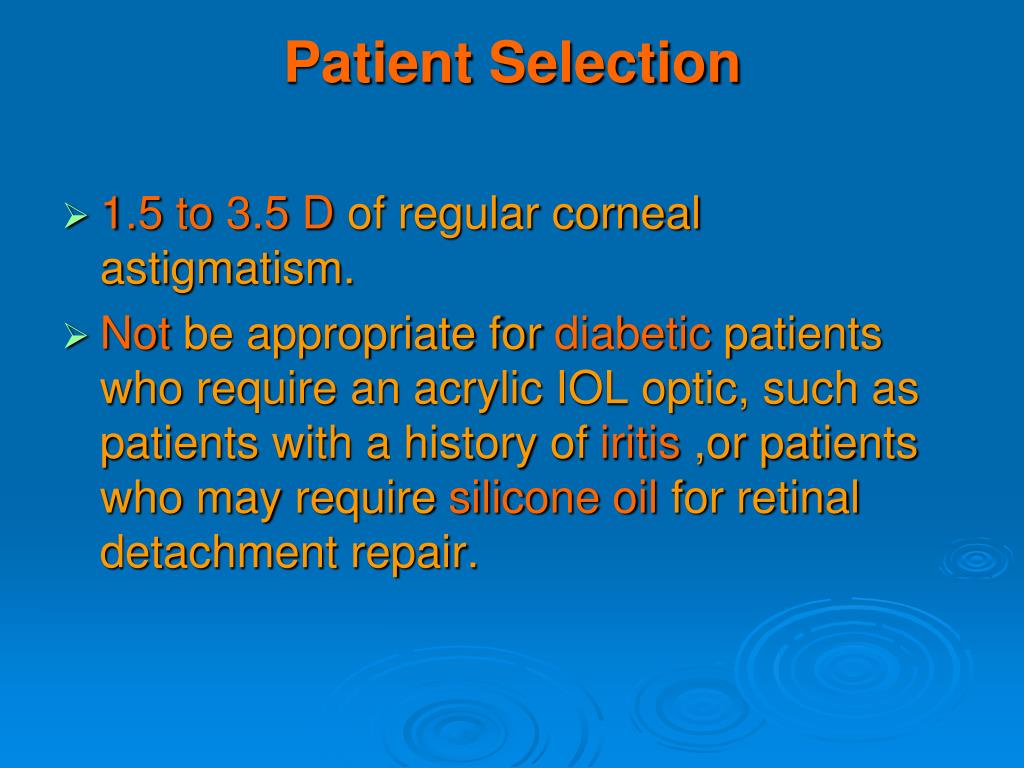 Patient Selection

➢ 1.5 to 3.5 D of regular corneal astigmatism.

➢ Not be appropriate for diabetic patients who require an acrylic IOL optic, such as patients with a history of iritis ,or patients who may require silicone oil for retinal detachment repair.